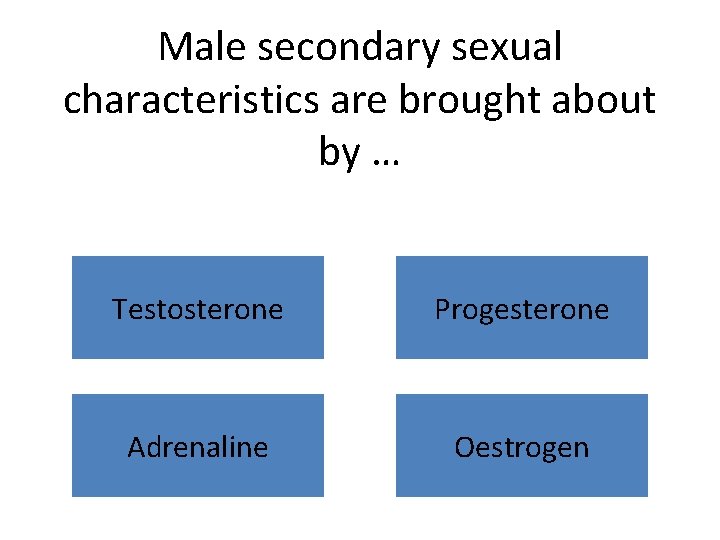 Male secondary sexual characteristics are brought about by …

Testosterone

Progesterone

Adrenaline

Oestrogen